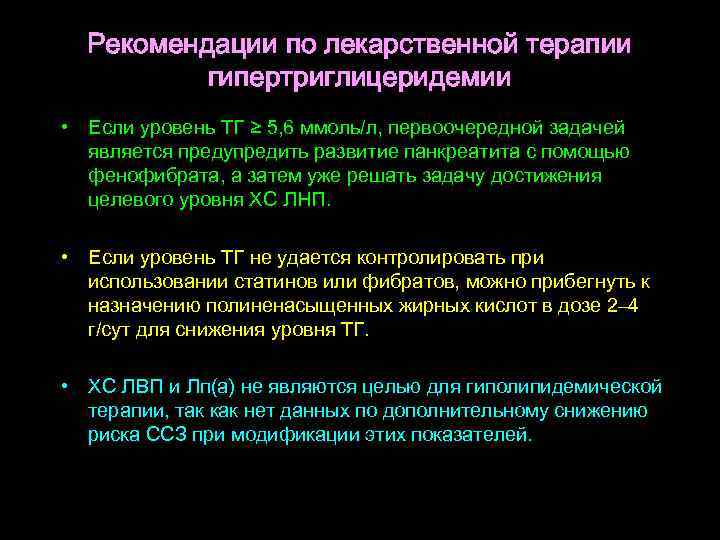 Рекомендации по лекарственной терапии гипертриглицеридемии

• Если уровень ТГ ≥ 5,6 ммоль/л, первоочередной задачей является предупредить развитие панкреатита с помощью фенофибрата, а затем уже решать задачу достижения целевого уровня ХС ЛНП.

• Если уровень ТГ не удается контролировать при использовании статинов или фибратов, можно прибегнуть к назначению полиненасыщенных жирных кислот в дозе 2–4 г/сут для снижения уровня ТГ.

• ХС ЛВП и Лп(а) не являются целью для гиполипидемической терапии, так как нет данных по дополнительному снижению риска ССЗ при модификации этих показателей.